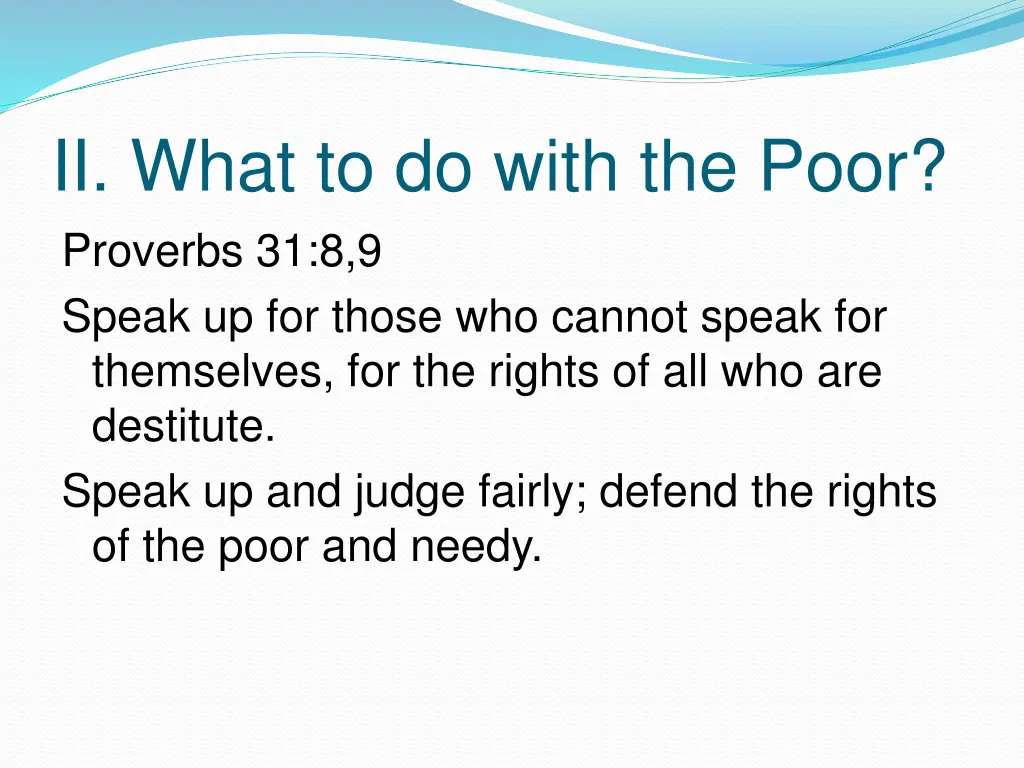 II. What to do with the Poor?

Proverbs 31:8,9

Speak up for those who cannot speak for themselves, for the rights of all who are destitute.

Speak up and judge fairly; defend the rights of the poor and needy.